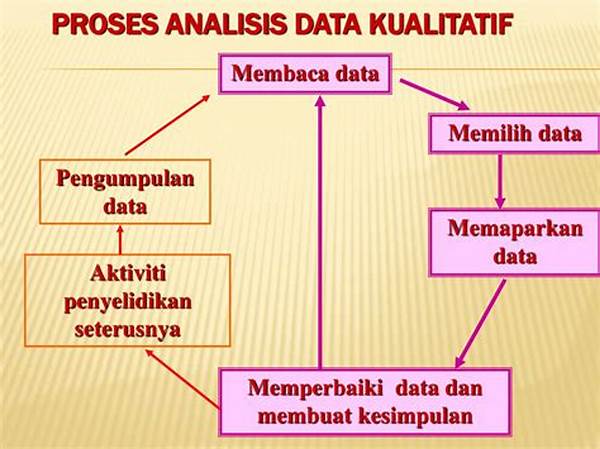 PROSES ANALISIS DATA KUALITATIF

Membaca data

Memilih data

Memaparkan data

Memperbaiki data dan membuat kesimpulan

Aktiviti penyelidikan seterusnya

Pengumpulan data